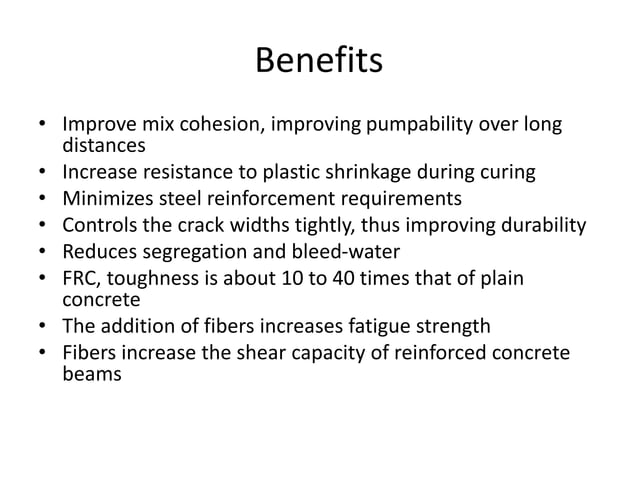 Benefits

• Improve mix cohesion, improving pumpability over long distances
• Increase resistance to plastic shrinkage during curing
• Minimizes steel reinforcement requirements
• Controls the crack widths tightly, thus improving durability
• Reduces segregation and bleed-water
• FRC, toughness is about 10 to 40 times that of plain concrete
• The addition of fibers increases fatigue strength
• Fibers increase the shear capacity of reinforced concrete beams